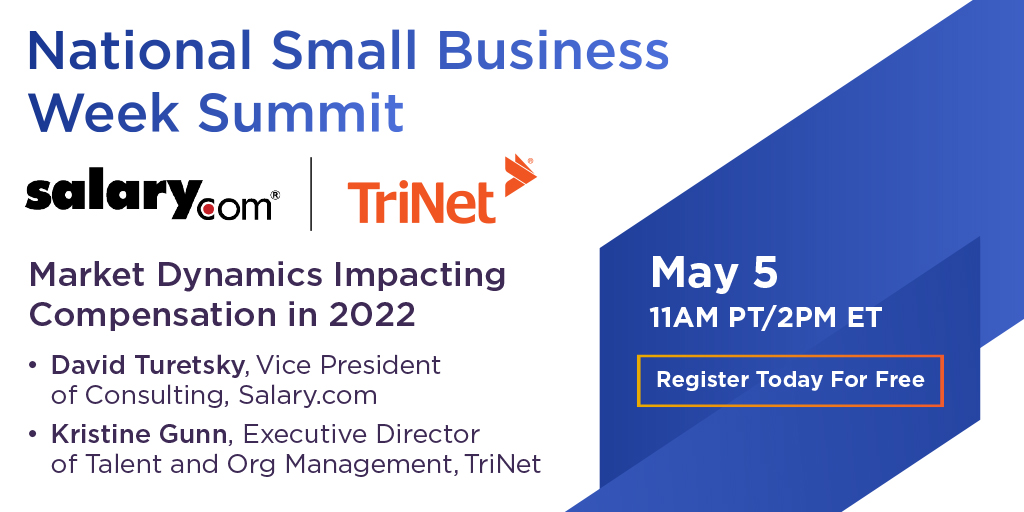 National Small Business Week Summit

salary.com® | TriNet®

Market Dynamics Impacting Compensation in 2022

• David Turetsky, Vice President of Consulting, Salary.com
• Kristine Gunn, Executive Director of Talent and Org Management, TriNet

May 5
11AM PT/2PM ET

Register Today For Free